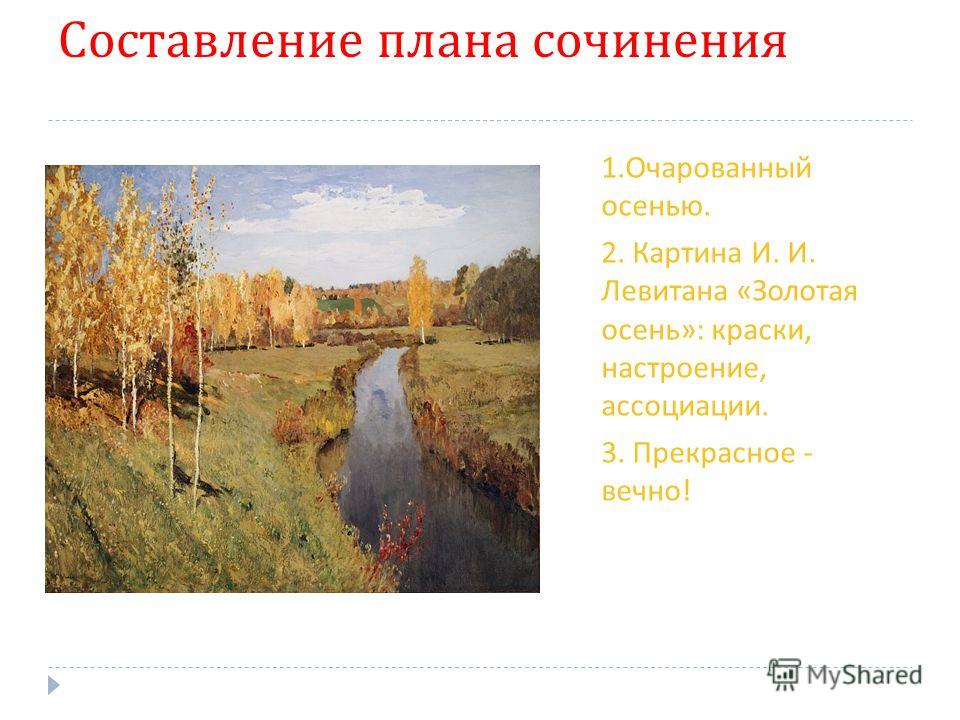 Составление плана сочинения

1.Очарованный осенью.

2. Картина И. И. Левитана «Золотая осень»: краски, настроение, ассоциации.

3. Прекрасное - вечно!

MyShared